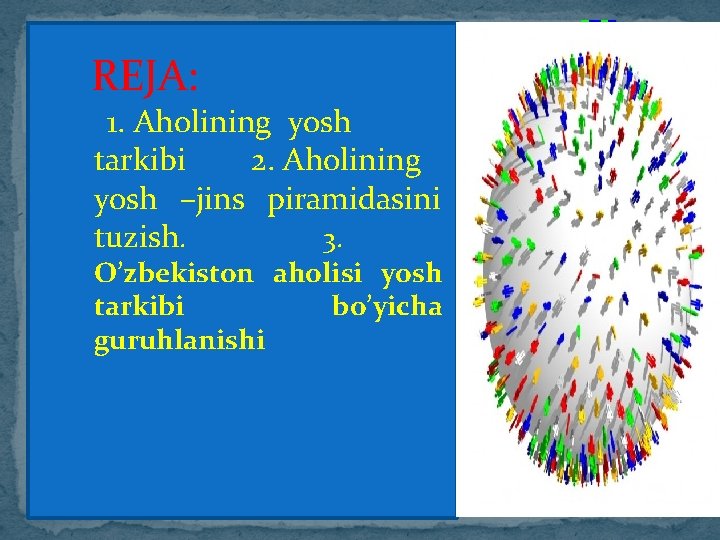 REJA:

1. Aholining yosh tarkibi 2. Aholining yosh –jins piramidasini tuzish. 3. O’zbekiston aholisi yosh tarkibi bo’yicha guruhlanishi